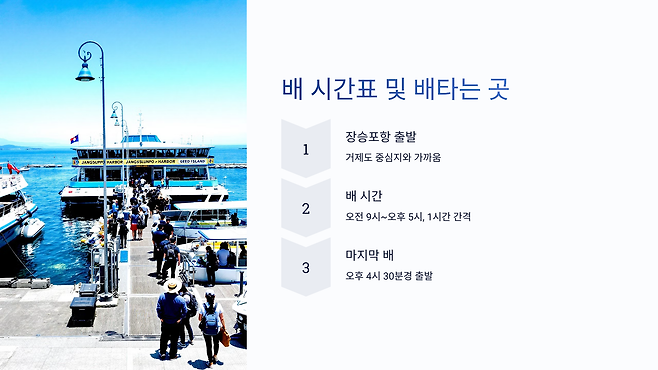 JANGSEUNGPO HARBOR JANGSEUNGPO HARBOR GEOJE ISLAND

배 시간표 및 배타는 곳

1

장승포항 출발

거제도 중심지와 가까움

2

배 시간

오전 9시~오후 5시, 1시간 간격

3

마지막 배

오후 4시 30분경 출발